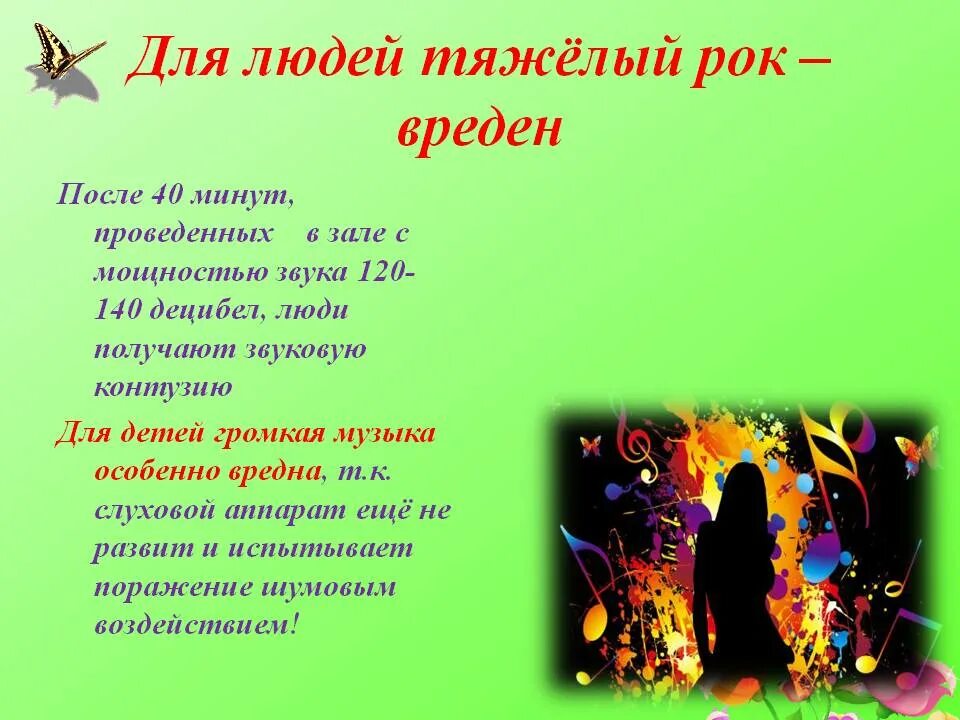 Для людей тяжёлый рок – вреден

После 40 минут, проведенных в зале с мощностью звука 120-140 децибел, люди получают звуковую контузию

Для детей громкая музыка особенно вредна, т.к. слуховой аппарат ещё не развит и испытывает поражение шумовым воздействием!